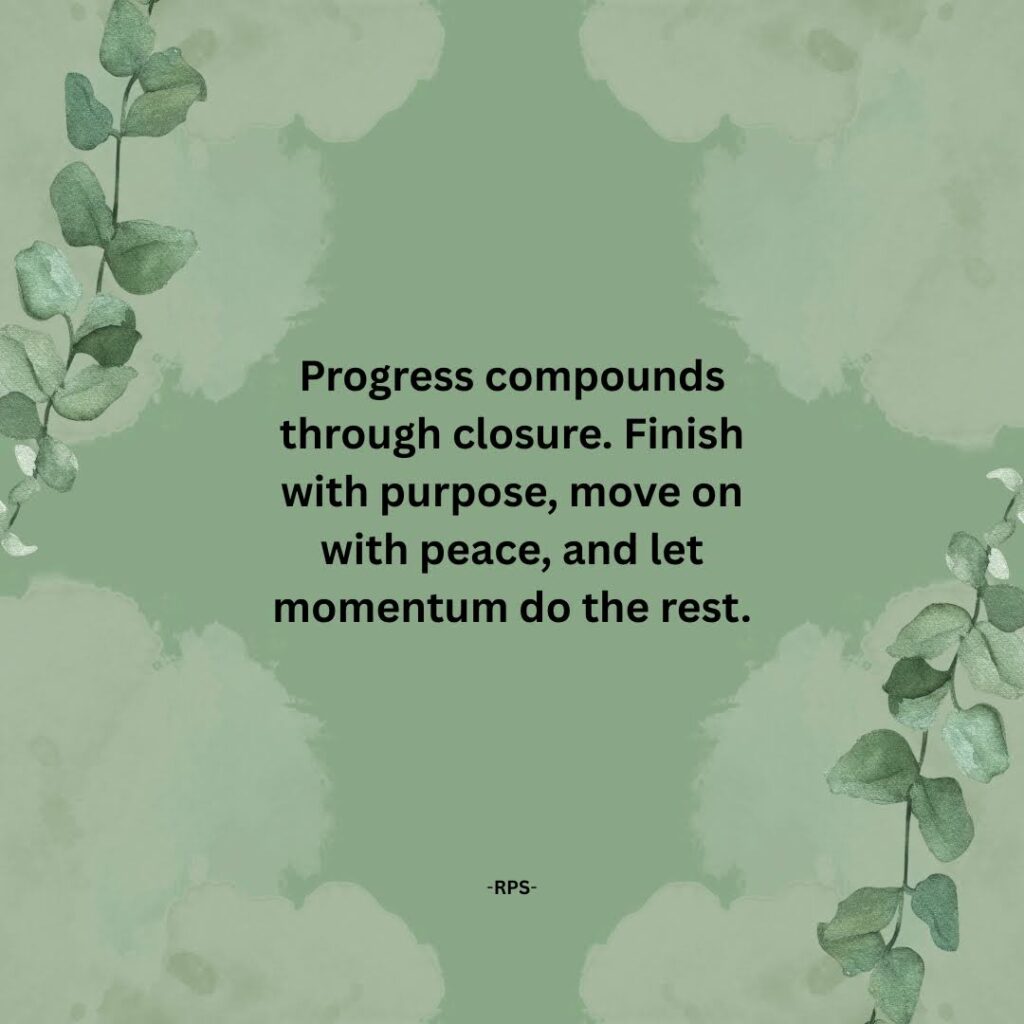 Progress compounds through closure. Finish with purpose, move on with peace, and let momentum do the rest.

-RPS-